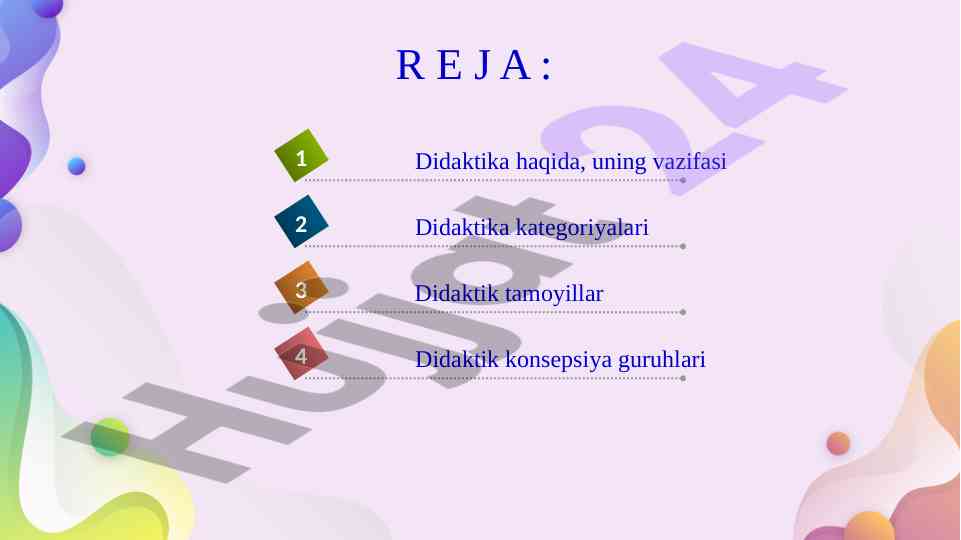 R E J A :

1 Didaktika haqida, uning vazifasi

2 Didaktika kategoriyalari

3 Didaktik tamoyillar

4 Didaktik konsepsiya guruhlari

Hujjat24